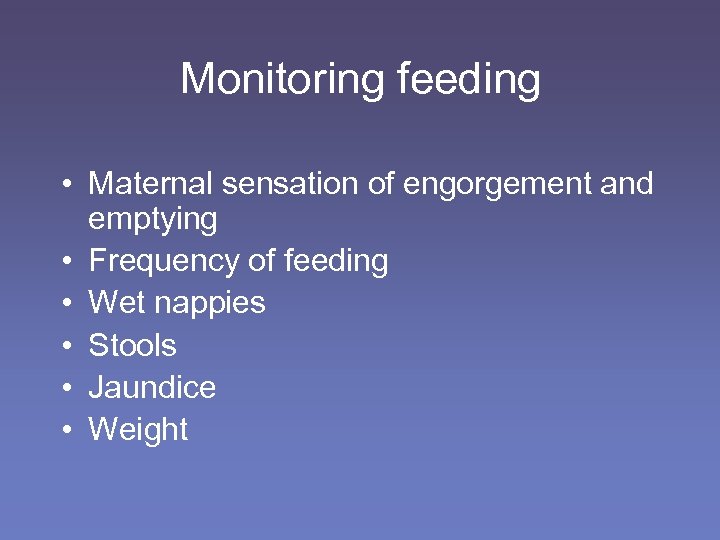 Monitoring feeding

• Maternal sensation of engorgement and emptying
• Frequency of feeding
• Wet nappies
• Stools
• Jaundice
• Weight